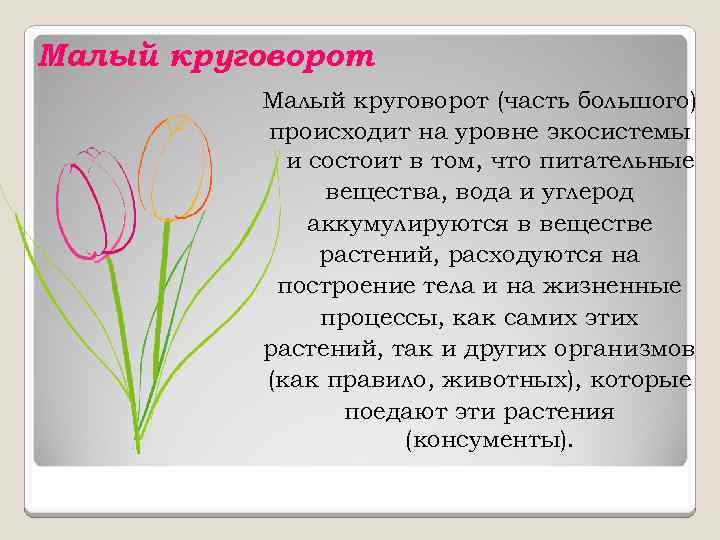 Малый круговорот

Малый круговорот (часть большого) происходит на уровне экосистемы и состоит в том, что питательные вещества, вода и углерод аккумулируются в веществе растений, расходуются на построение тела и на жизненные процессы, как самих этих растений, так и других организмов (как правило, животных), которые поедают эти растения (консументы).